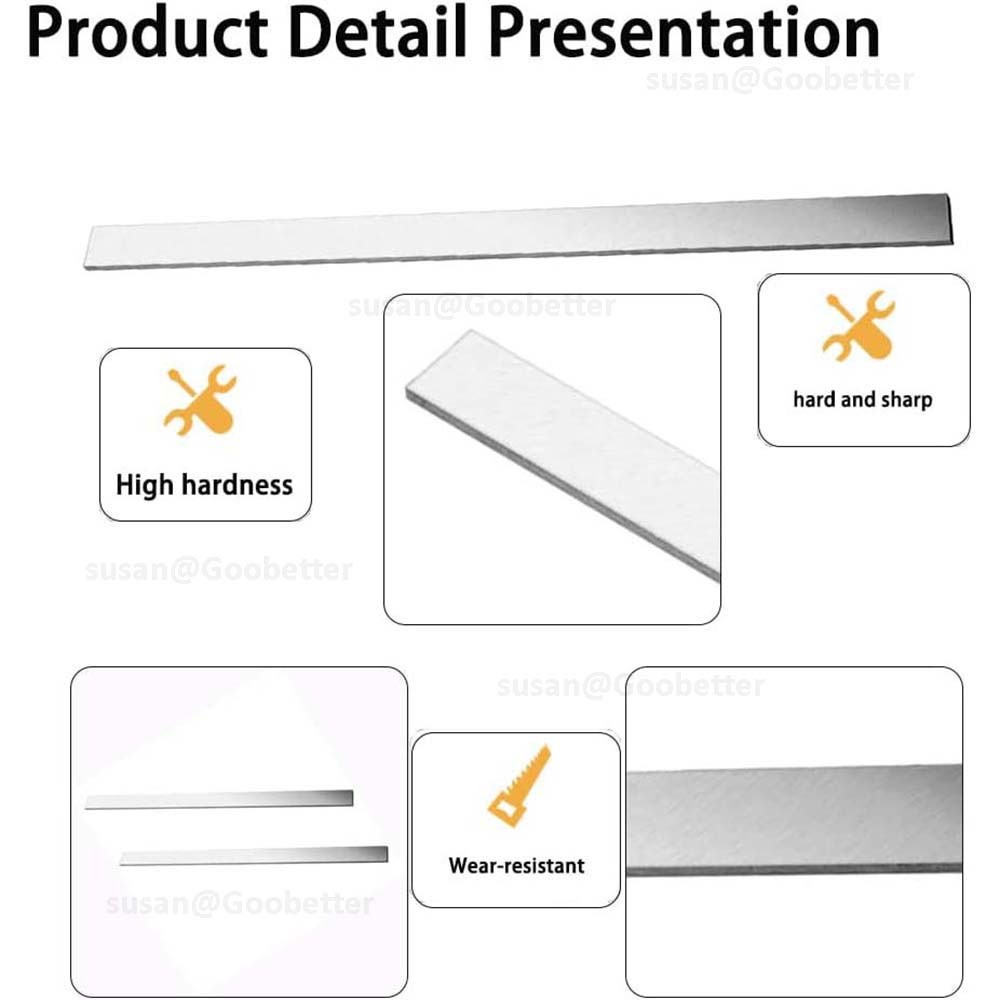 Product Detail Presentation

susan@Goobetter

susan@Goobetter

hard and sharp

High hardness

susan@Goobetter

susan@Goobetter

Wear-resistant

susan@Goobetter